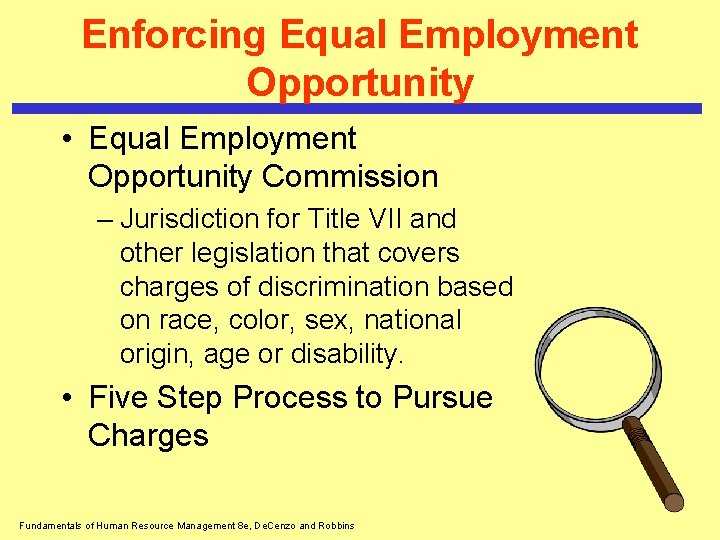 Enforcing Equal Employment Opportunity

• Equal Employment Opportunity Commission

– Jurisdiction for Title VII and other legislation that covers charges of discrimination based on race, color, sex, national origin, age or disability.

• Five Step Process to Pursue Charges

Fundamentals of Human Resource Management 8e, DeCenzo and Robbins